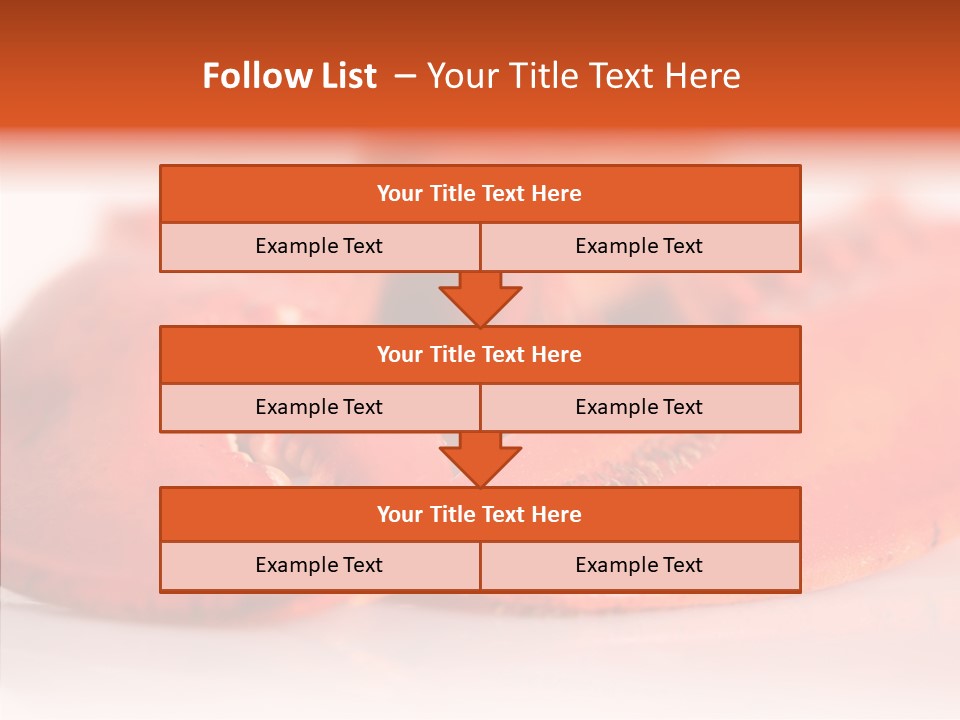 Follow List – Your Title Text Here

Your Title Text Here

Example Text

Example Text

Your Title Text Here

Example Text

Example Text

Your Title Text Here

Example Text

Example Text